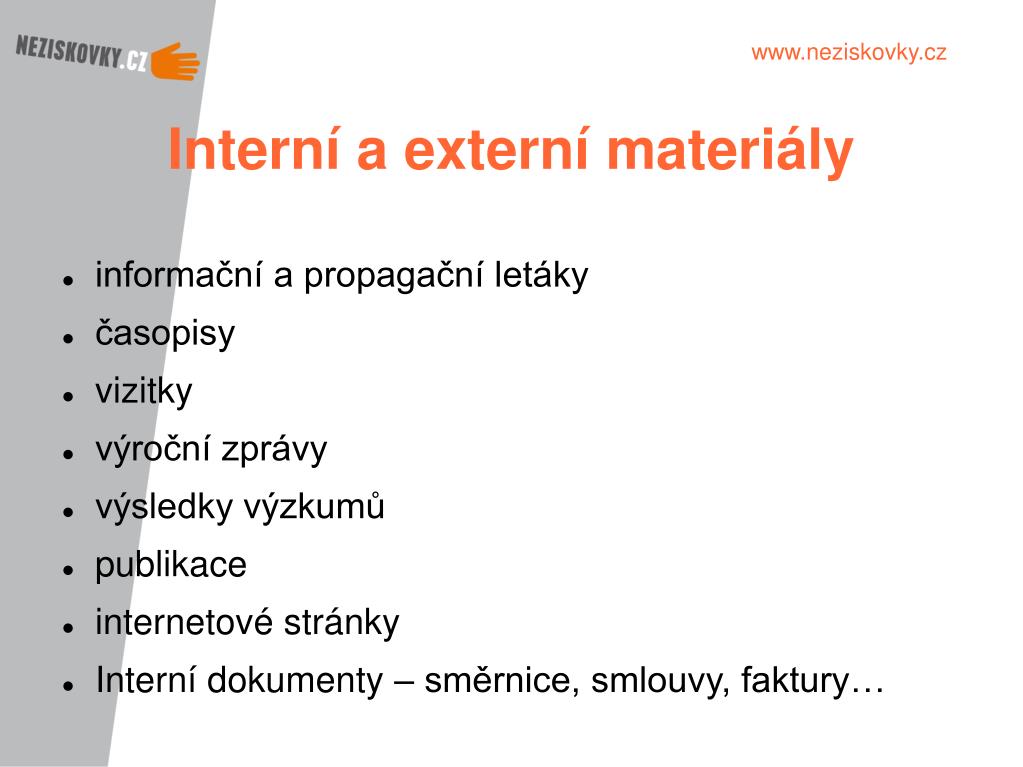 NEZISKOVKY.CZ

www.neziskovky.cz

Interní a externí materiály

- informační a propagační letáky
- časopisy
- vizitky
- výroční zprávy
- výsledky výzkumů
- publikace
- internetové stránky
- Interní dokumenty – směrnice, smlouvy, faktury…